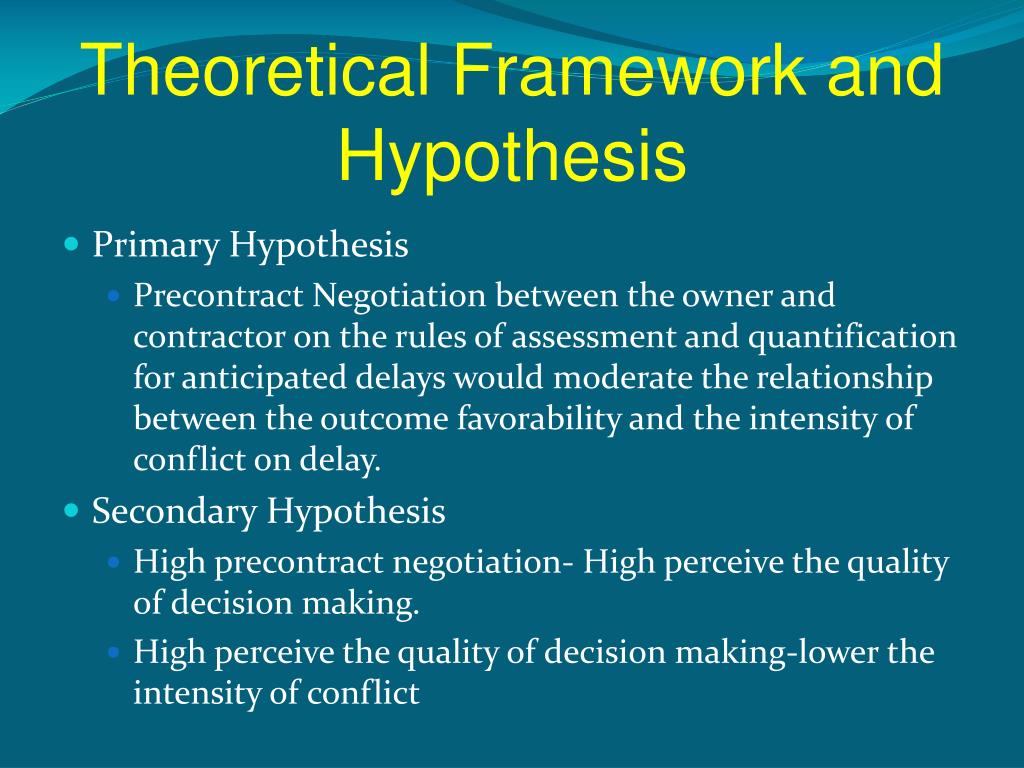 Theoretical Framework and Hypothesis

Primary Hypothesis

Precontract Negotiation between the owner and contractor on the rules of assessment and quantification for anticipated delays would moderate the relationship between the outcome favorability and the intensity of conflict on delay.

Secondary Hypothesis

High precontract negotiation- High perceive the quality of decision making.

High perceive the quality of decision making-lower the intensity of conflict